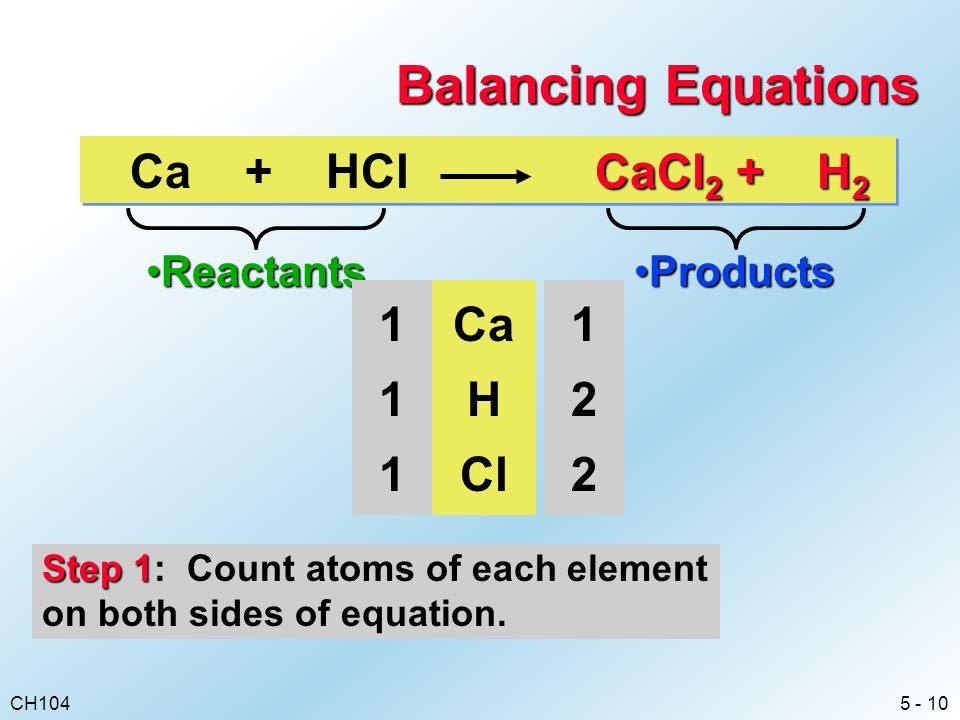 Balancing Equations

$Ca + HCl \longrightarrow CaCl_2 + H_2$

•Reactants

•Products

| 1 | Ca | 1 |
|---|---|---|
| 1 | H | 2 |
| 1 | Cl | 2 |

Step 1: Count atoms of each element on both sides of equation.

CH104

5 - 10